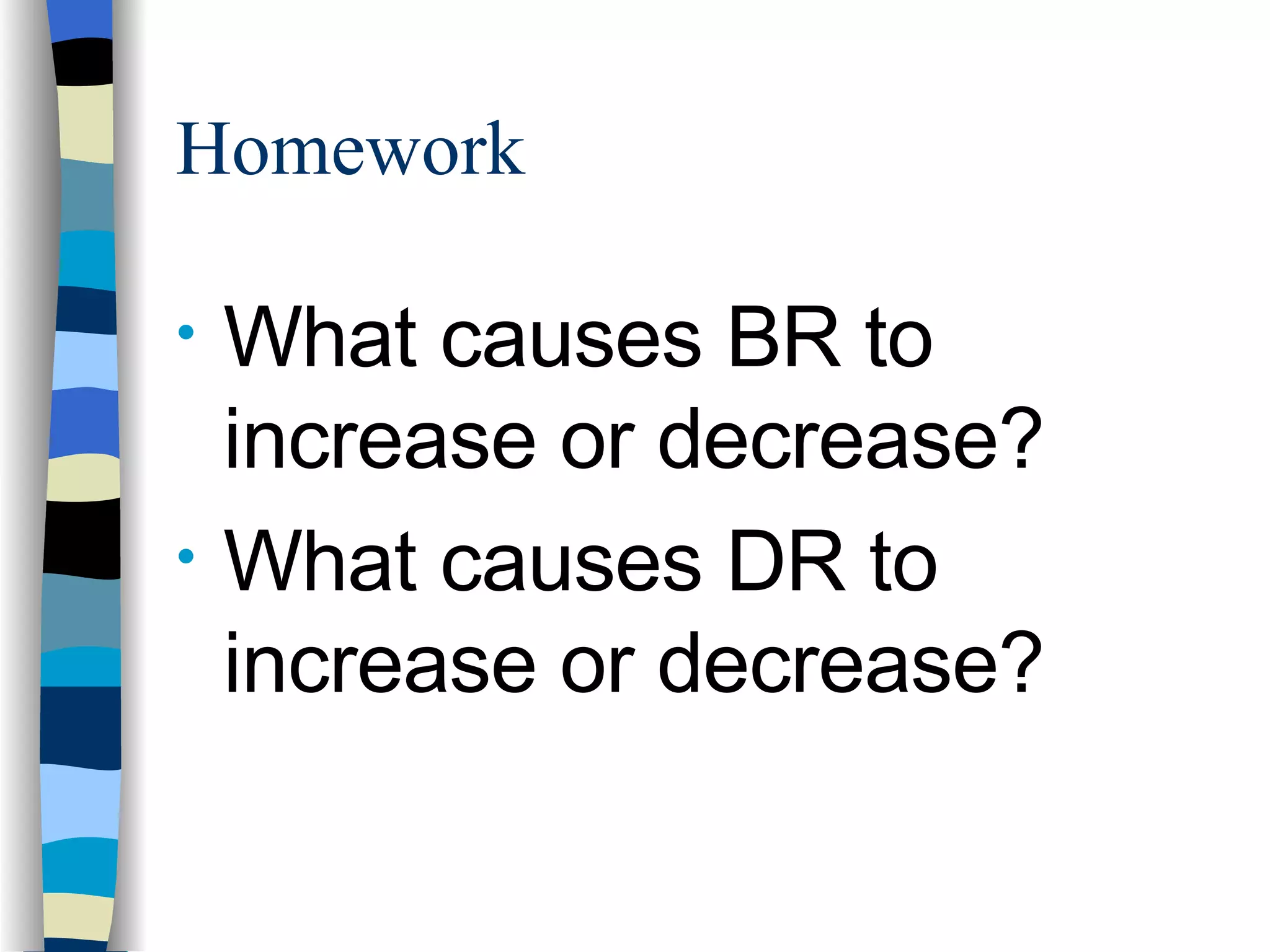 Homework

• What causes BR to increase or decrease?
• What causes DR to increase or decrease?